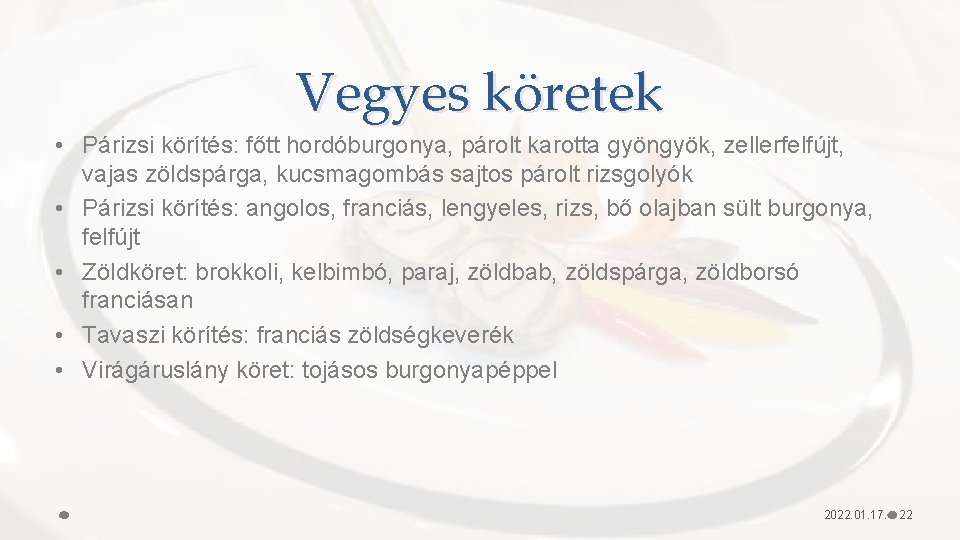 Vegyes köretek

• Párizsi körítés: főtt hordóburgonya, párolt karotta gyöngyök, zellerfelfújt, vajas zöldspárga, kucsmagombás sajtos párolt rizsgolyók
• Párizsi körítés: angolos, franciás, lengyeles, rizs, bő olajban sült burgonya, felfújt
• Zöldköret: brokkoli, kelbimbó, paraj, zöldbab, zöldspárga, zöldborsó franciásan
• Tavaszi körítés: franciás zöldségkeverék
• Virágáruslány köret: tojásos burgonyapéppel

2022.01.17. 22